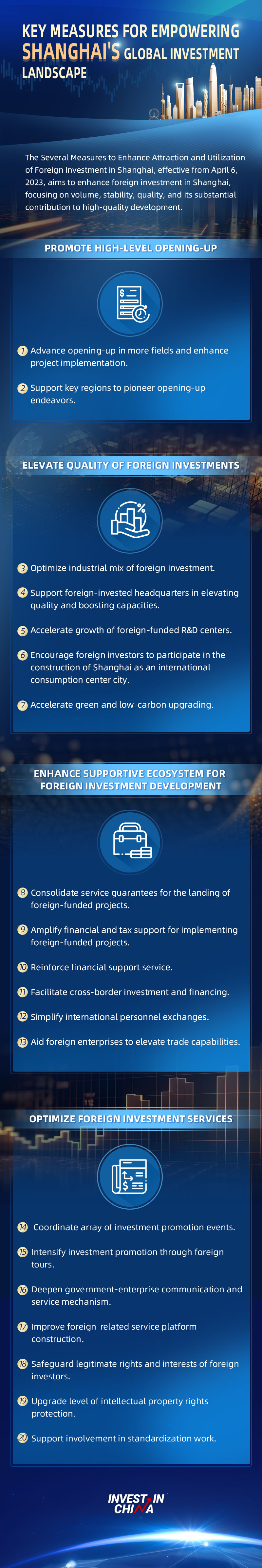 KEY MEASURES FOR EMPOWERING SHANGHAI'S GLOBAL INVESTMENT LANDSCAPE

The Several Measures to Enhance Attraction and Utilization of Foreign Investment in Shanghai, effective from April 6, 2023, aims to enhance foreign investment in Shanghai, focusing on volume, stability, quality, and its substantial contribution to high-quality development.

PROMOTE HIGH-LEVEL OPENING-UP

1 Advance opening-up in more fields and enhance project implementation.

2 Support key regions to pioneer opening-up endeavors.

ELEVATE QUALITY OF FOREIGN INVESTMENTS

3 Optimize industrial mix of foreign investment.

4 Support foreign-invested headquarters in elevating quality and boosting capacities.

5 Accelerate growth of foreign-funded R&D centers.

6 Encourage foreign investors to participate in the construction of Shanghai as an international consumption center city.

7 Accelerate green and low-carbon upgrading.

ENHANCE SUPPORTIVE ECOSYSTEM FOR FOREIGN INVESTMENT DEVELOPMENT

8 Consolidate service guarantees for the landing of foreign-funded projects.

9 Amplify financial and tax support for implementing foreign-funded projects.

10 Reinforce financial support service.

11 Facilitate cross-border investment and financing.

12 Simplify international personnel exchanges.

13 Aid foreign enterprises to elevate trade capabilities.

OPTIMIZE FOREIGN INVESTMENT SERVICES

14 Coordinate array of investment promotion events.

15 Intensify investment promotion through foreign tours.

16 Deepen government-enterprise communication and service mechanism.

17 Improve foreign-related service platform construction.

18 Safeguard legitimate rights and interests of foreign investors.

19 Upgrade level of intellectual property rights protection.

20 Support involvement in standardization work.

INVEST IN CHINA